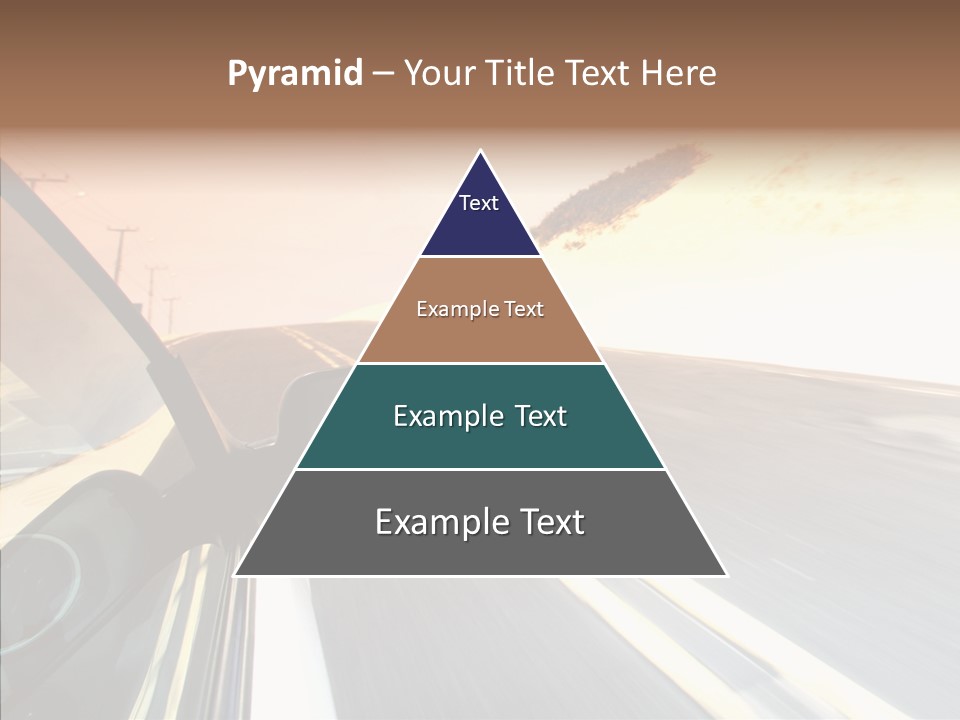 Pyramid – Your Title Text Here

Text

Example Text

Example Text

Example Text